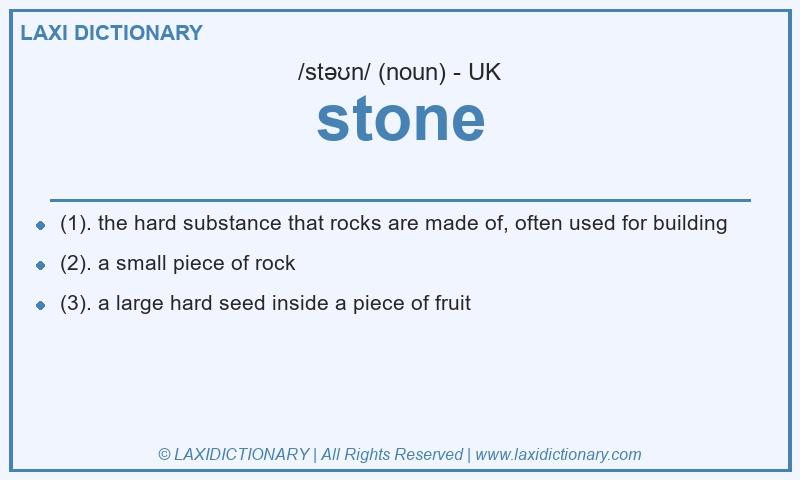 LAXI DICTIONARY

/stəʊn/ (noun) - UK

stone

- (1). the hard substance that rocks are made of, often used for building
- (2). a small piece of rock
- (3). a large hard seed inside a piece of fruit

© LAXIDICTIONARY | All Rights Reserved | www.laxidictionary.com